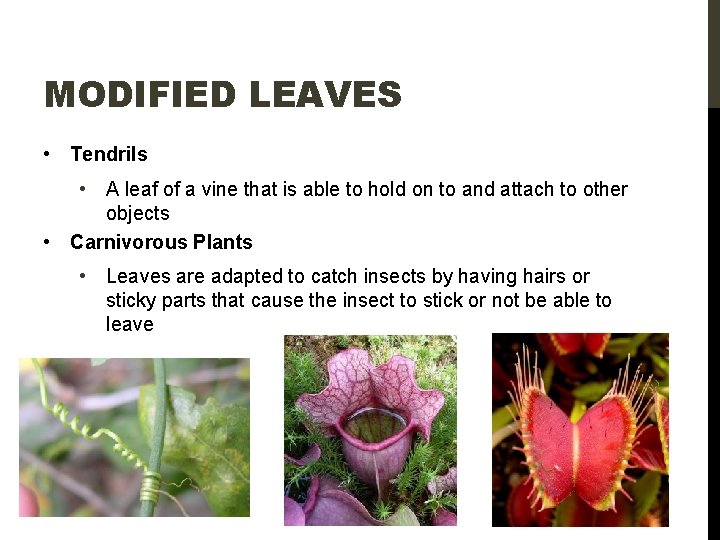 MODIFIED LEAVES

• Tendrils
  • A leaf of a vine that is able to hold on to and attach to other objects
• Carnivorous Plants
  • Leaves are adapted to catch insects by having hairs or sticky parts that cause the insect to stick or not be able to leave